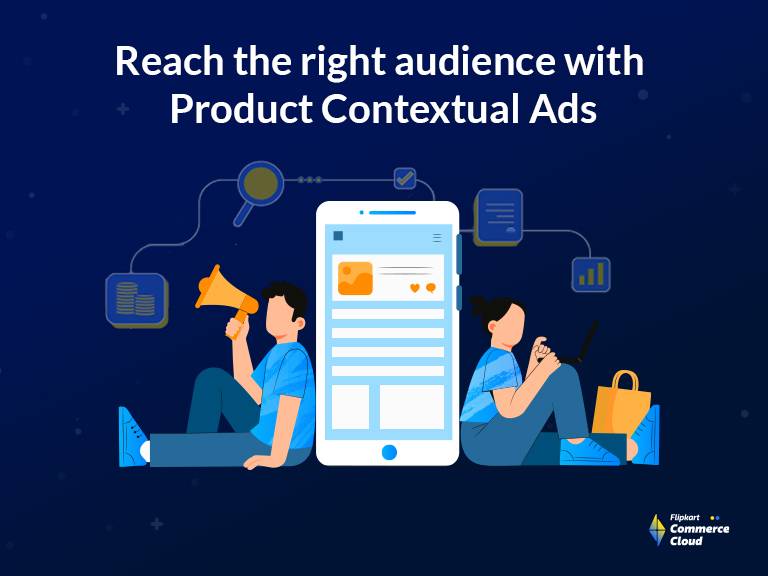 Reach the right audience with Product Contextual Ads

Flipkart Commerce Cloud